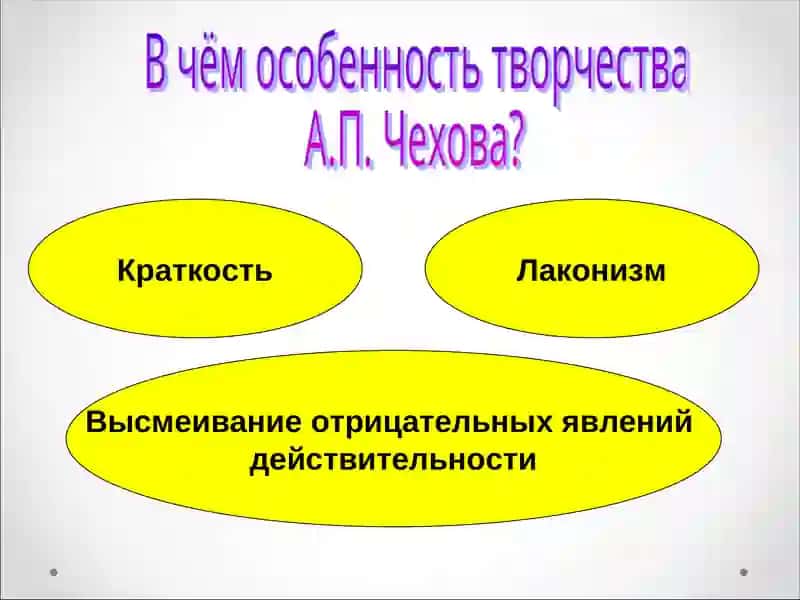 В чём особенность творчества А.П. Чехова?

Краткость

Лаконизм

Высмеивание отрицательных явлений действительности